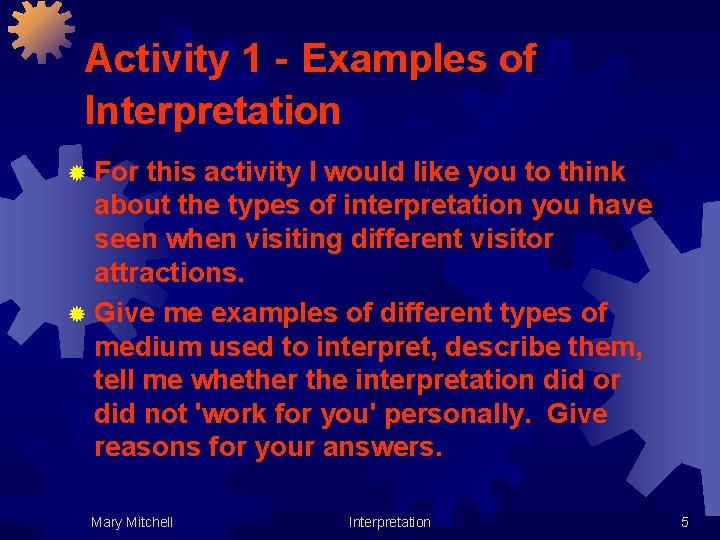 Activity 1 - Examples of Interpretation

For this activity I would like you to think about the types of interpretation you have seen when visiting different visitor attractions.

Give me examples of different types of medium used to interpret, describe them, tell me whether the interpretation did or did not 'work for you' personally. Give reasons for your answers.

Mary Mitchell

Interpretation

5